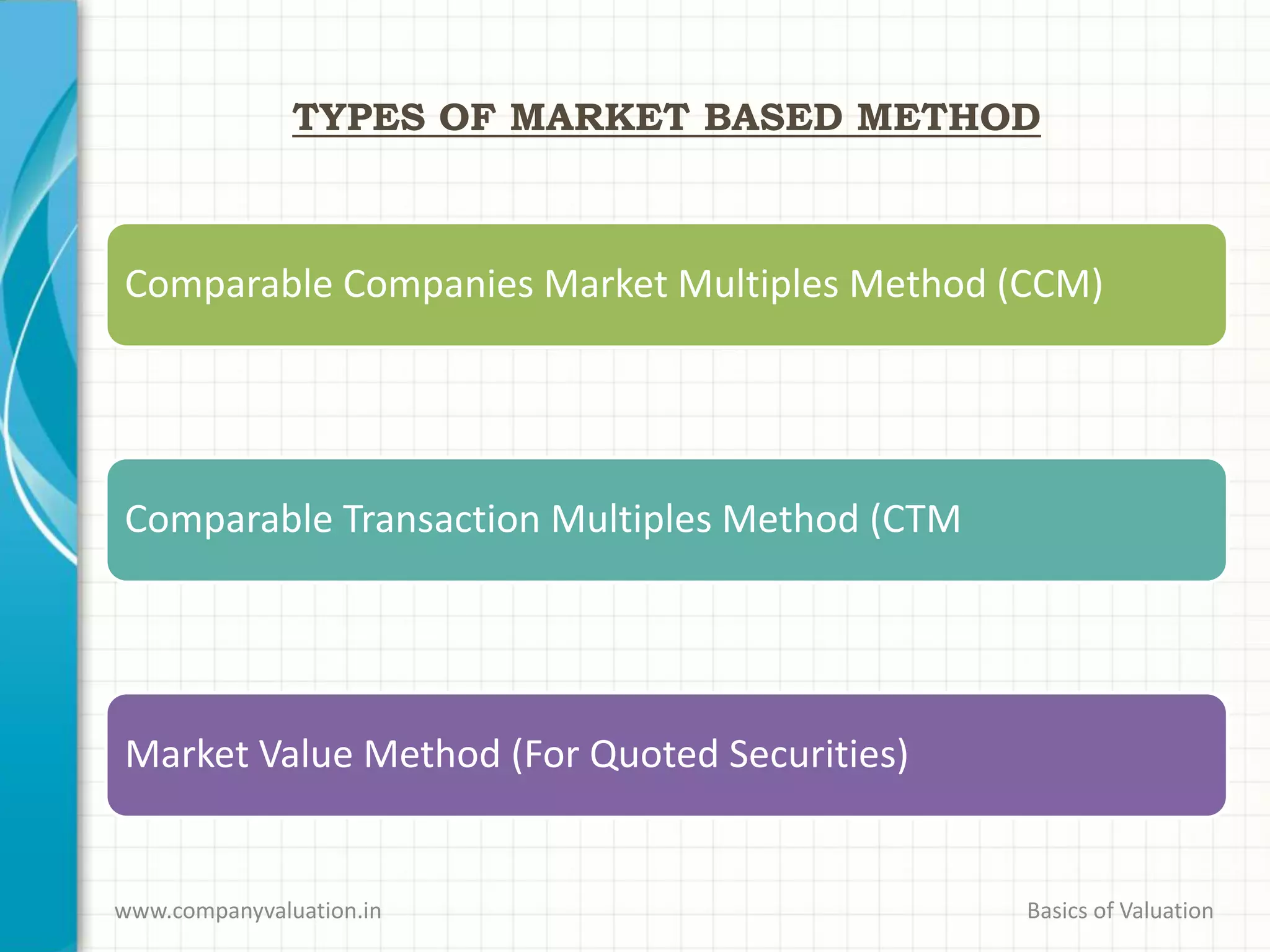 TYPES OF MARKET BASED METHOD

Comparable Companies Market Multiples Method (CCM)

Comparable Transaction Multiples Method (CTM

Market Value Method (For Quoted Securities)

www.companyvaluation.in

Basics of Valuation